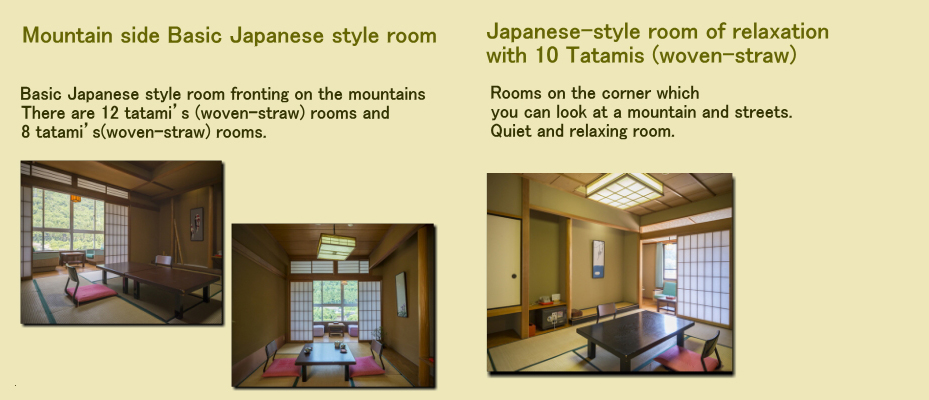 Mountain side Basic Japanese style room

Basic Japanese style room fronting on the mountains There are 12 tatami's (woven-straw) rooms and 8 tatami's(woven-straw) rooms.

Japanese-style room of relaxation with 10 Tatamis (woven-straw)

Rooms on the corner which you can look at a mountain and streets. Quiet and relaxing room.